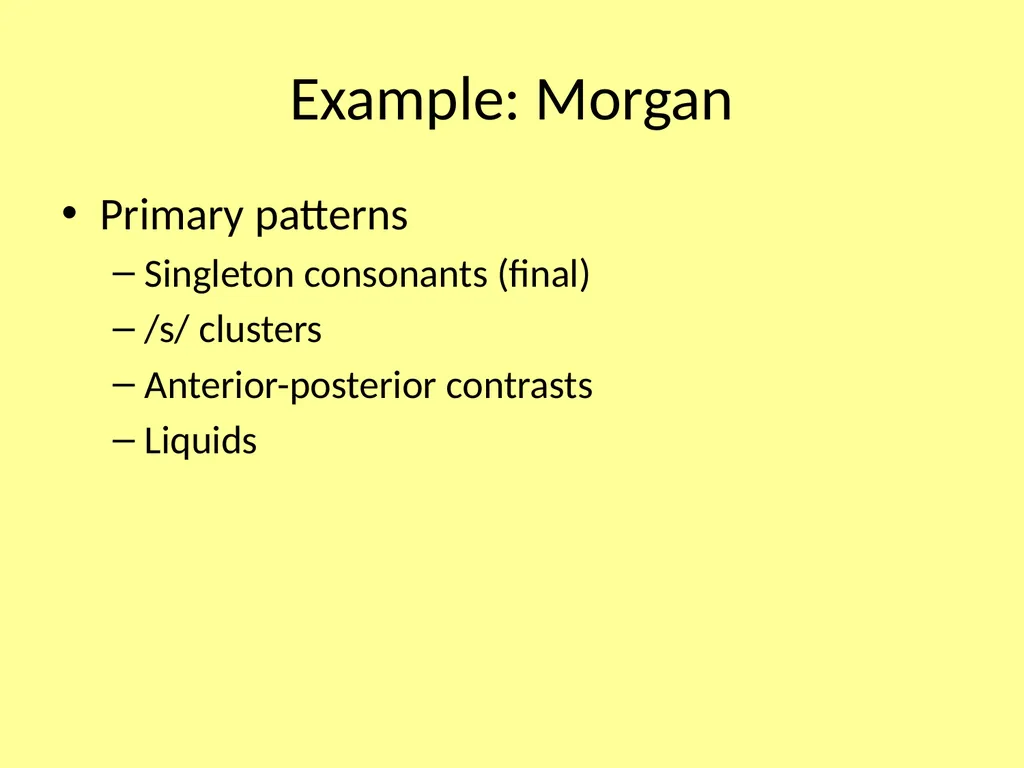 Example: Morgan

• Primary patterns
– Singleton consonants (final)
– /s/ clusters
– Anterior-posterior contrasts
– Liquids